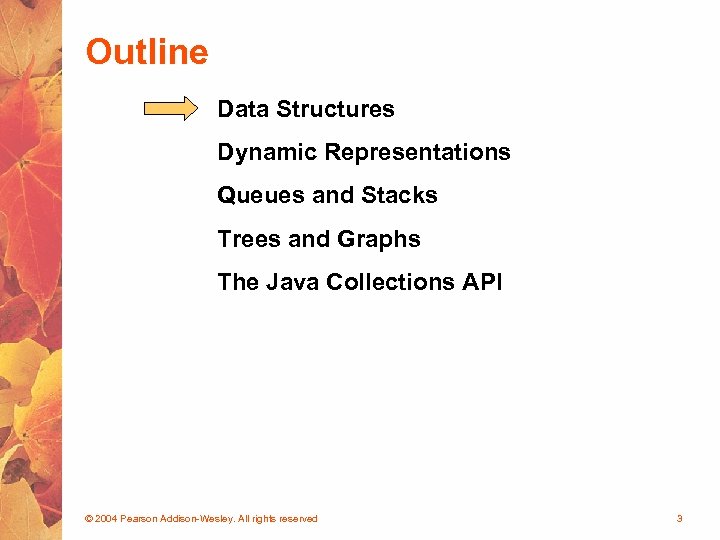 Outline

Data Structures

Dynamic Representations

Queues and Stacks

Trees and Graphs

The Java Collections API

© 2004 Pearson Addison-Wesley. All rights reserved

3